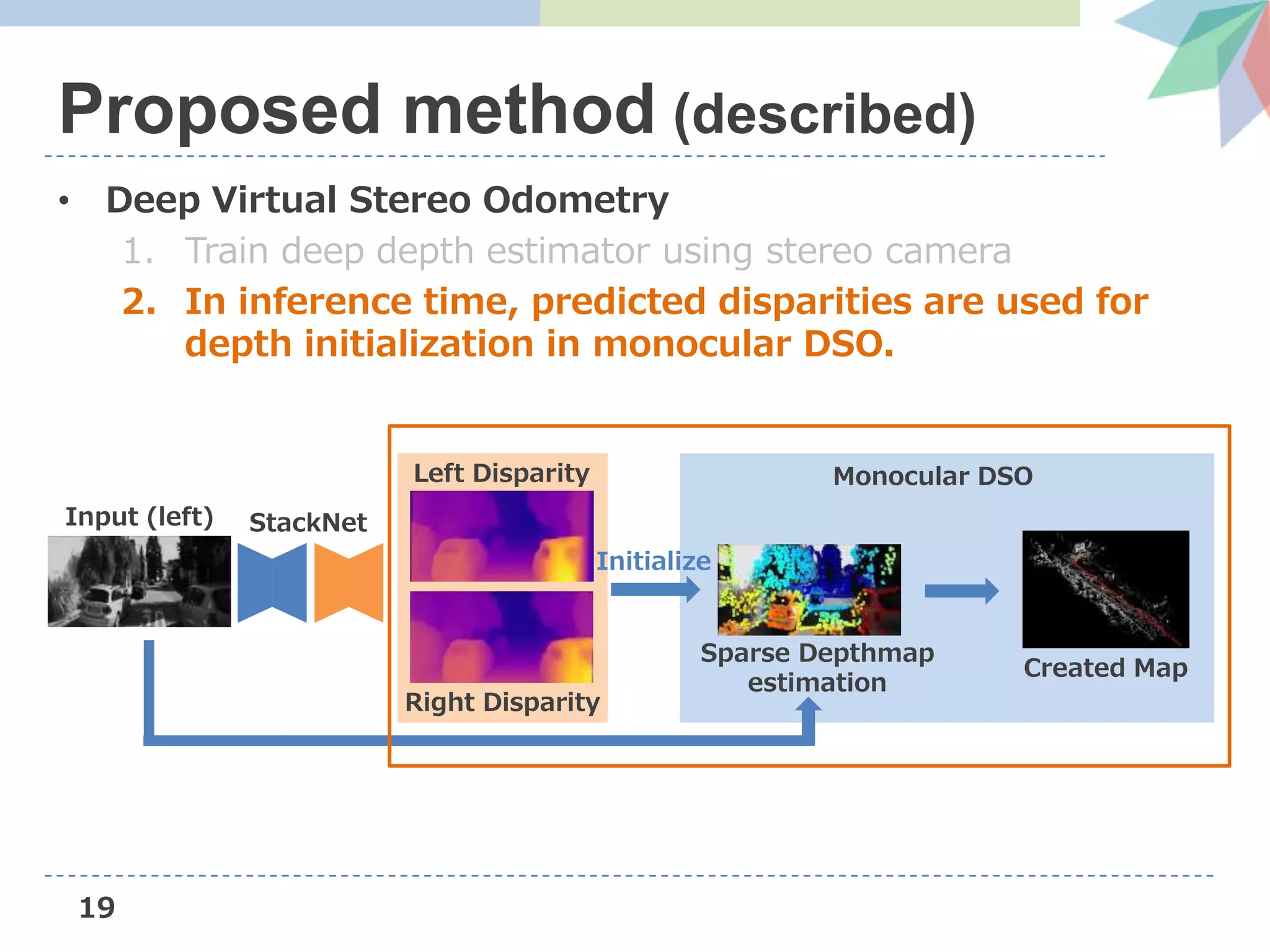 Proposed method (described)

• Deep Virtual Stereo Odometry

1. Train deep depth estimator using stereo camera

2. In inference time, predicted disparities are used for depth initialization in monocular DSO.

Input (left)

StackNet

Left Disparity

Right Disparity

Initialize

Monocular DSO

Sparse Depthmap estimation

Created Map

19